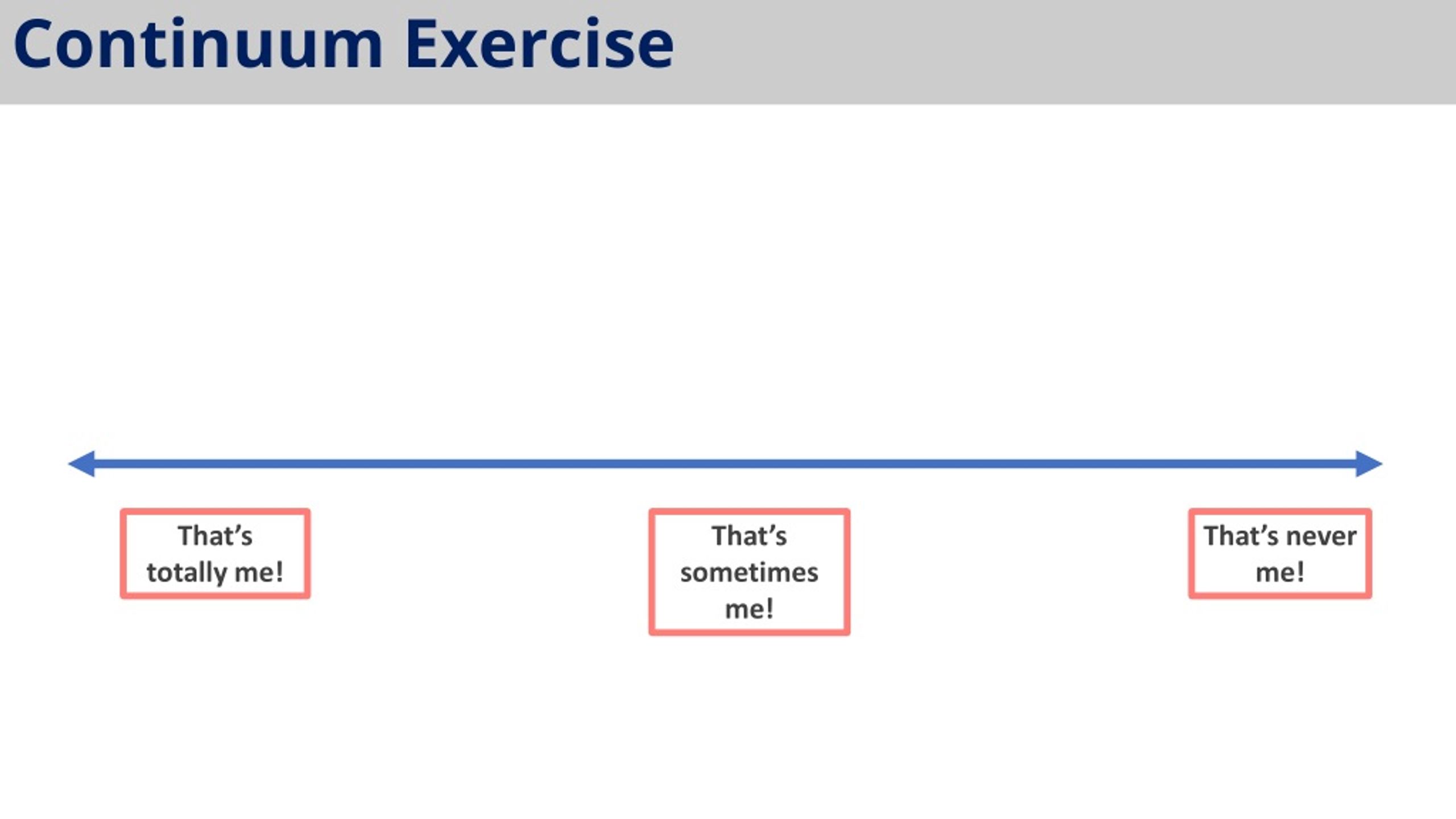 Continuum Exercise

That’s totally me!

That’s sometimes me!

That’s never me!